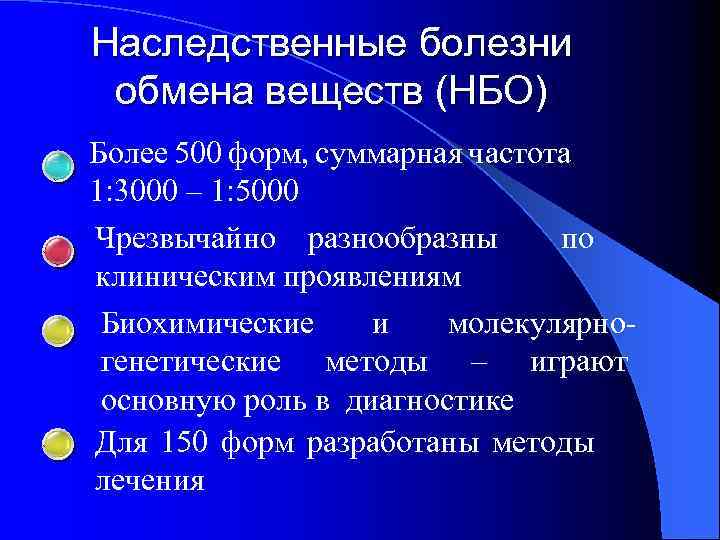 Наследственные болезни обмена веществ (НБО)

Более 500 форм, суммарная частота 1:3000 – 1:5000

Чрезвычайно разнообразны по клиническим проявлениям

Биохимические и молекулярно-генетические методы – играют основную роль в диагностике

Для 150 форм разработаны методы лечения